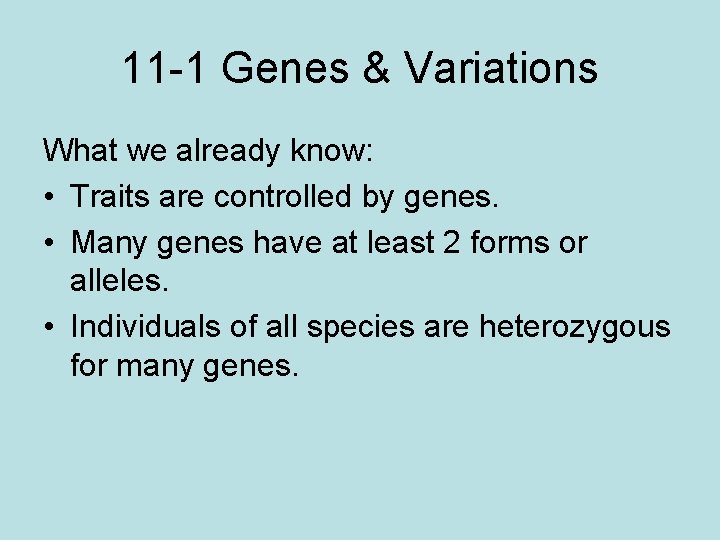 11-1 Genes & Variations

What we already know:

• Traits are controlled by genes.
• Many genes have at least 2 forms or alleles.
• Individuals of all species are heterozygous for many genes.